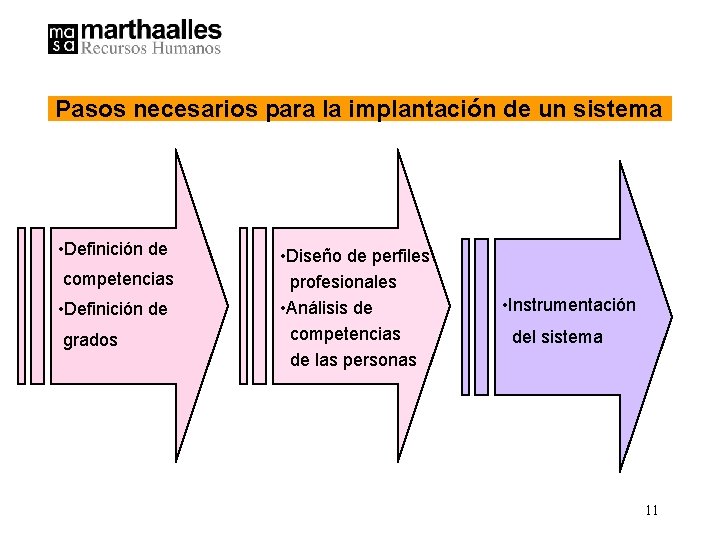 ma
sa marthaalles
Recursos Humanos

Pasos necesarios para la implantación de un sistema

•Definición de competencias
•Definición de grados

•Diseño de perfiles profesionales
•Análisis de competencias de las personas

•Instrumentación del sistema

11